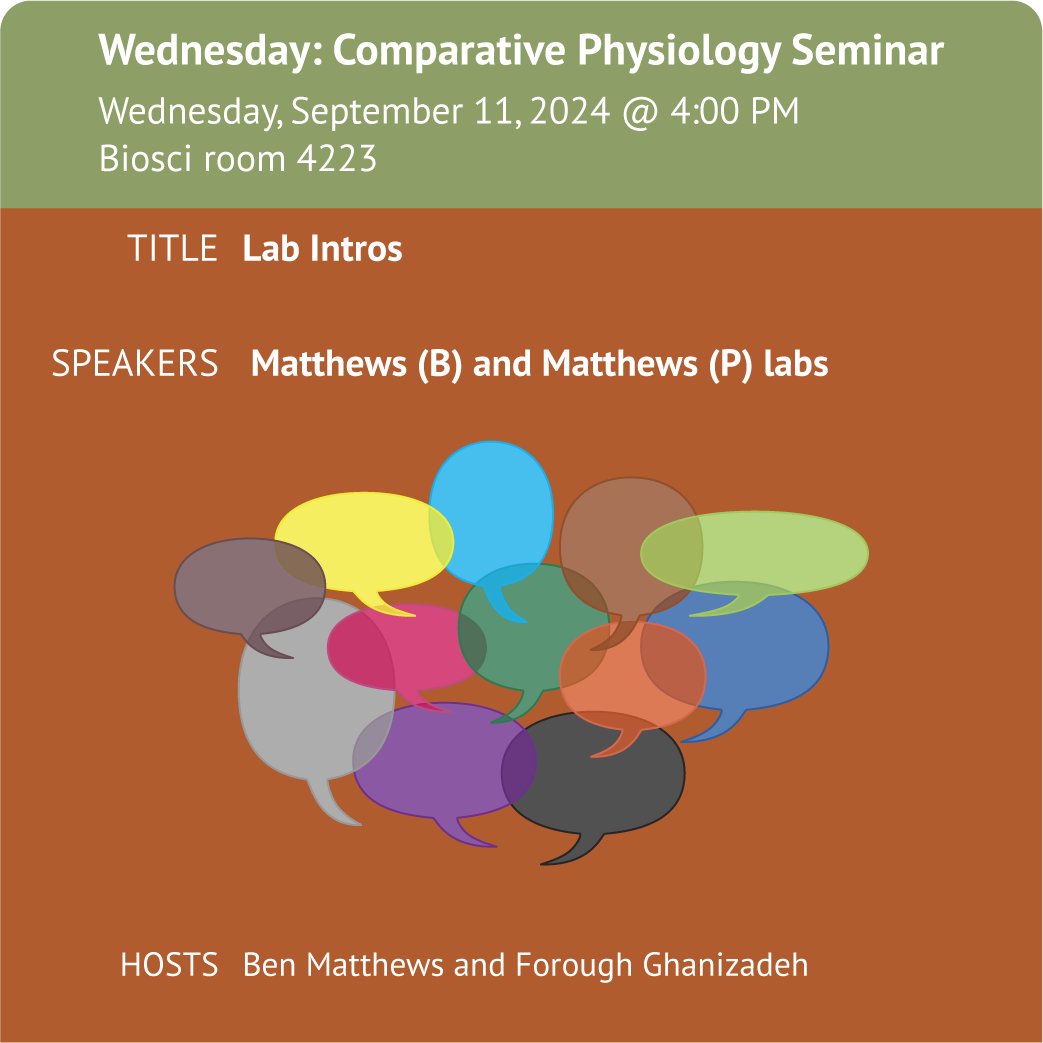 Wednesday: Comparative Physiology Seminar
Wednesday, September 11, 2024 @ 4:00 PM
Biosci room 4223

TITLE Lab Intros

SPEAKERS Matthews (B) and Matthews (P) labs

HOSTS Ben Matthews and Forough Ghanizadeh